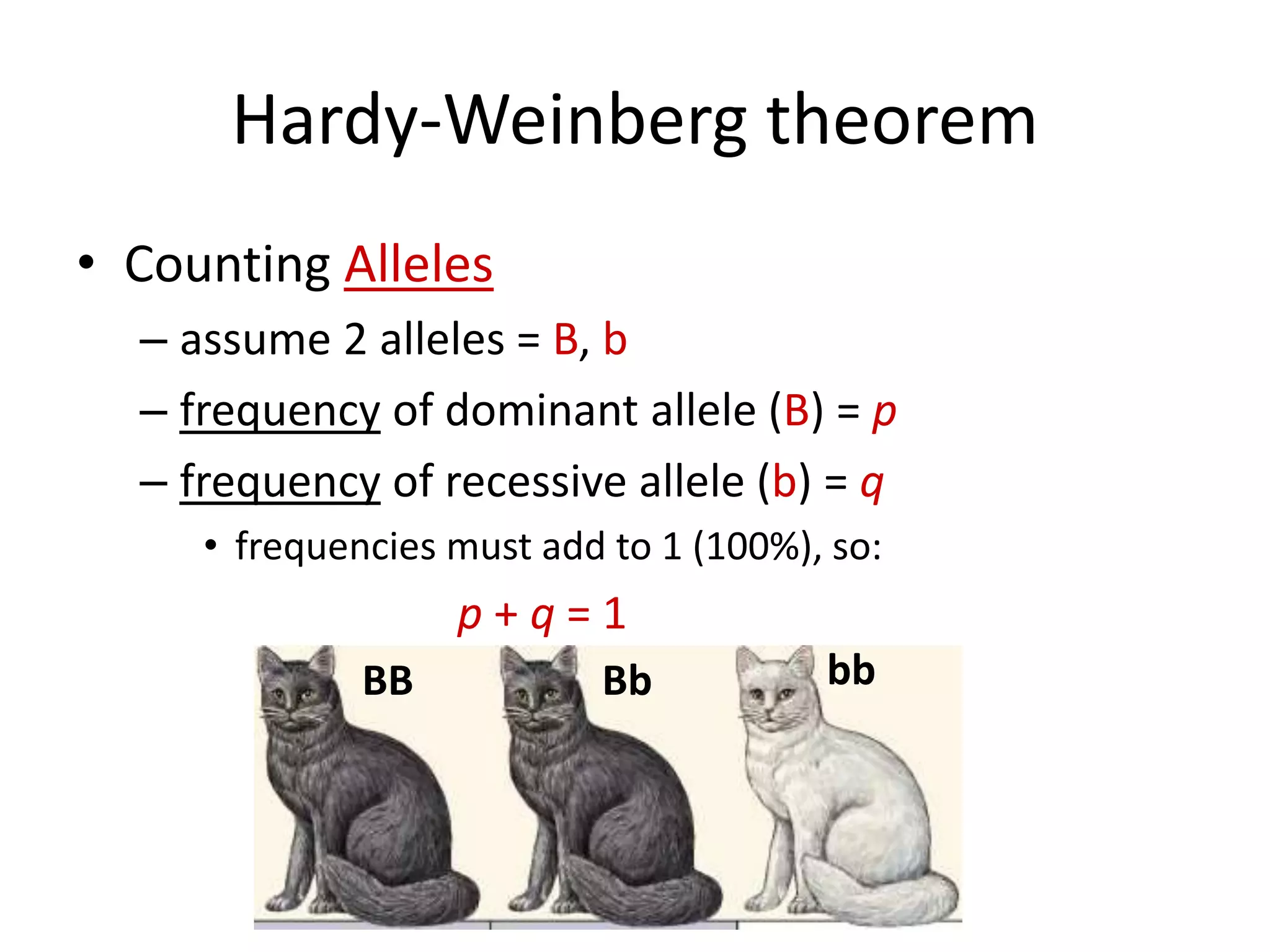 Hardy-Weinberg theorem

• Counting Alleles

– assume 2 alleles = B, b

– frequency of dominant allele (B) = $p$

– frequency of recessive allele (b) = $q$

• frequencies must add to 1 (100%), so:

$p + q = 1$

BB

Bb

bb